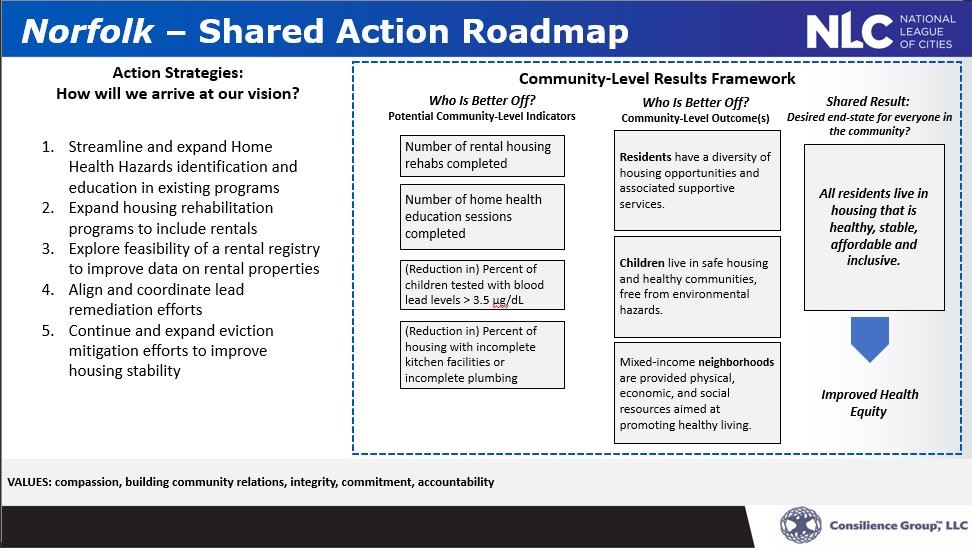 Norfolk – Shared Action Roadmap

NLC NATIONAL LEAGUE OF CITIES

Action Strategies:
How will we arrive at our vision?

1. Streamline and expand Home Health Hazards identification and education in existing programs
2. Expand housing rehabilitation programs to include rentals
3. Explore feasibility of a rental registry to improve data on rental properties
4. Align and coordinate lead remediation efforts
5. Continue and expand eviction mitigation efforts to improve housing stability

Community-Level Results Framework

Who Is Better Off?
Potential Community-Level Indicators

Number of rental housing rehabs completed

Number of home health education sessions completed

(Reduction in) Percent of children tested with blood lead levels > 3.5 μg/dL

(Reduction in) Percent of housing with incomplete kitchen facilities or incomplete plumbing

Who Is Better Off?
Community-Level Outcome(s)

Residents have a diversity of housing opportunities and associated supportive services.

Children live in safe housing and healthy communities, free from environmental hazards.

Mixed-income neighborhoods are provided physical, economic, and social resources aimed at promoting healthy living.

Shared Result:
Desired end-state for everyone in the community?

All residents live in housing that is healthy, stable, affordable and inclusive.

Improved Health Equity

VALUES: compassion, building community relations, integrity, commitment, accountability

Consilience Group, LLC